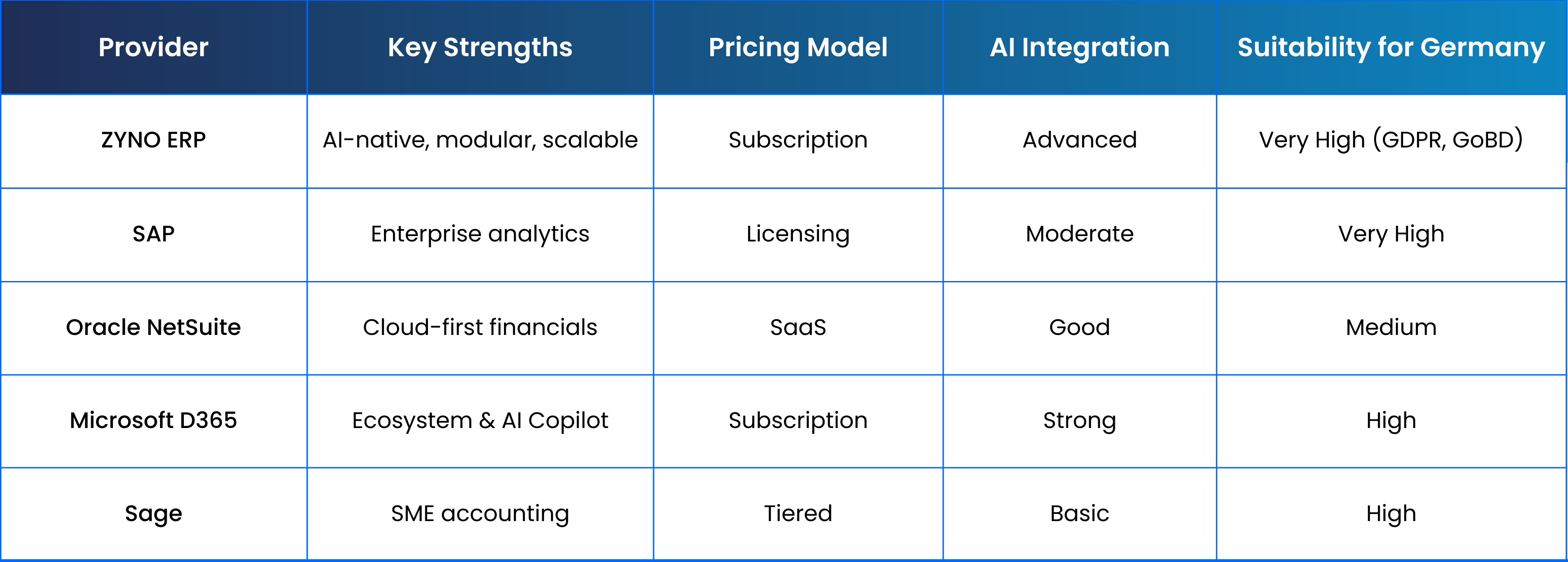 | Provider | Key Strengths | Pricing Model | AI Integration | Suitability for Germany |
|---|---|---|---|---|
| ZYNO ERP | AI-native, modular, scalable | Subscription | Advanced | Very High (GDPR, GoBD) |
| SAP | Enterprise analytics | Licensing | Moderate | Very High |
| Oracle NetSuite | Cloud-first financials | SaaS | Good | Medium |
| Microsoft D365 | Ecosystem & AI Copilot | Subscription | Strong | High |
| Sage | SME accounting | Tiered | Basic | High |